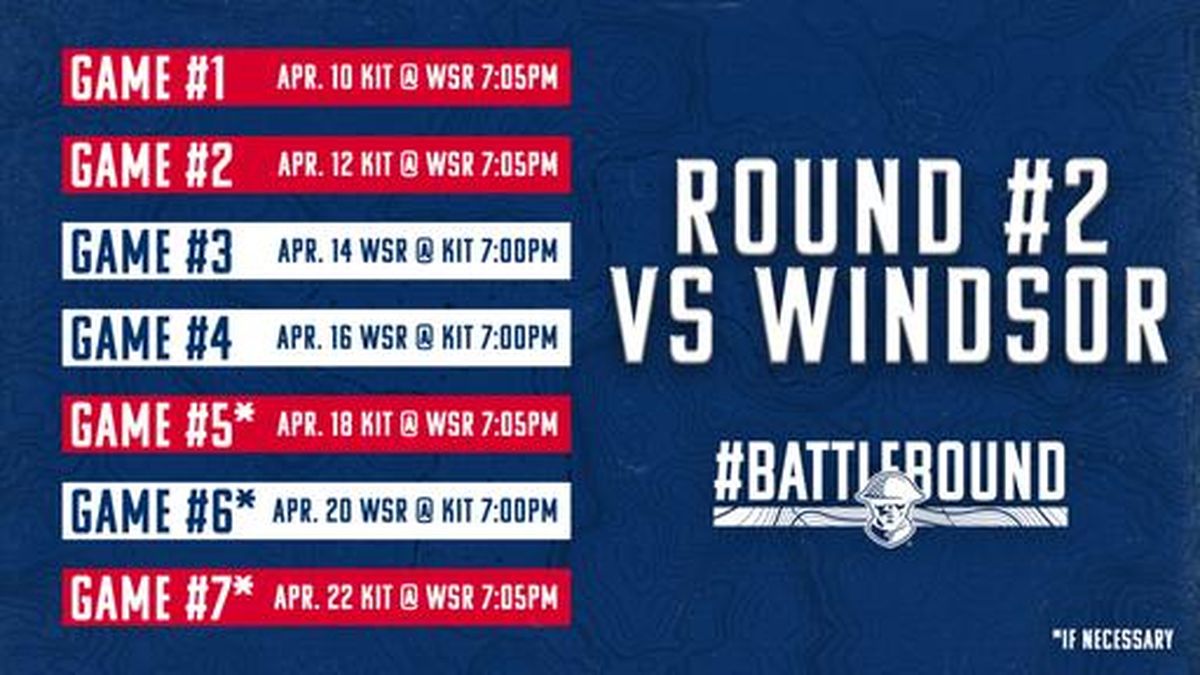 GAME #1 APR. 10 KIT @ WSR 7:05PM

GAME #2 APR. 12 KIT @ WSR 7:05PM

GAME #3 APR. 14 WSR @ KIT 7:00PM

GAME #4 APR. 16 WSR @ KIT 7:00PM

GAME #5* APR. 18 KIT @ WSR 7:05PM

GAME #6* APR. 20 WSR @ KIT 7:00PM

GAME #7* APR. 22 KIT @ WSR 7:05PM

ROUND #2 VS WINDSOR

#BATTLEBOUND

*IF NECESSARY